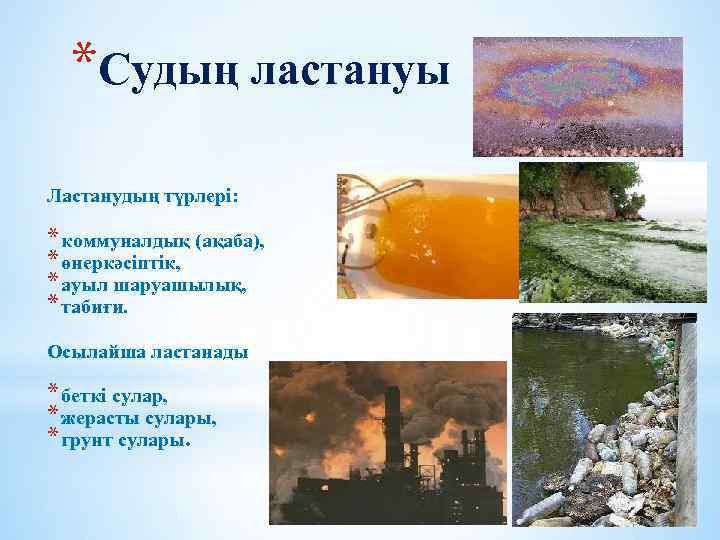 *Судың ластануы

Ластанудың түрлері:

* коммуналдық (ақаба),
* өнеркәсіптік,
* ауыл шаруашылық,
* табиғи.

Осылайша ластанады

* беткі сулар,
* жерасты сулары,
* грунт сулары.